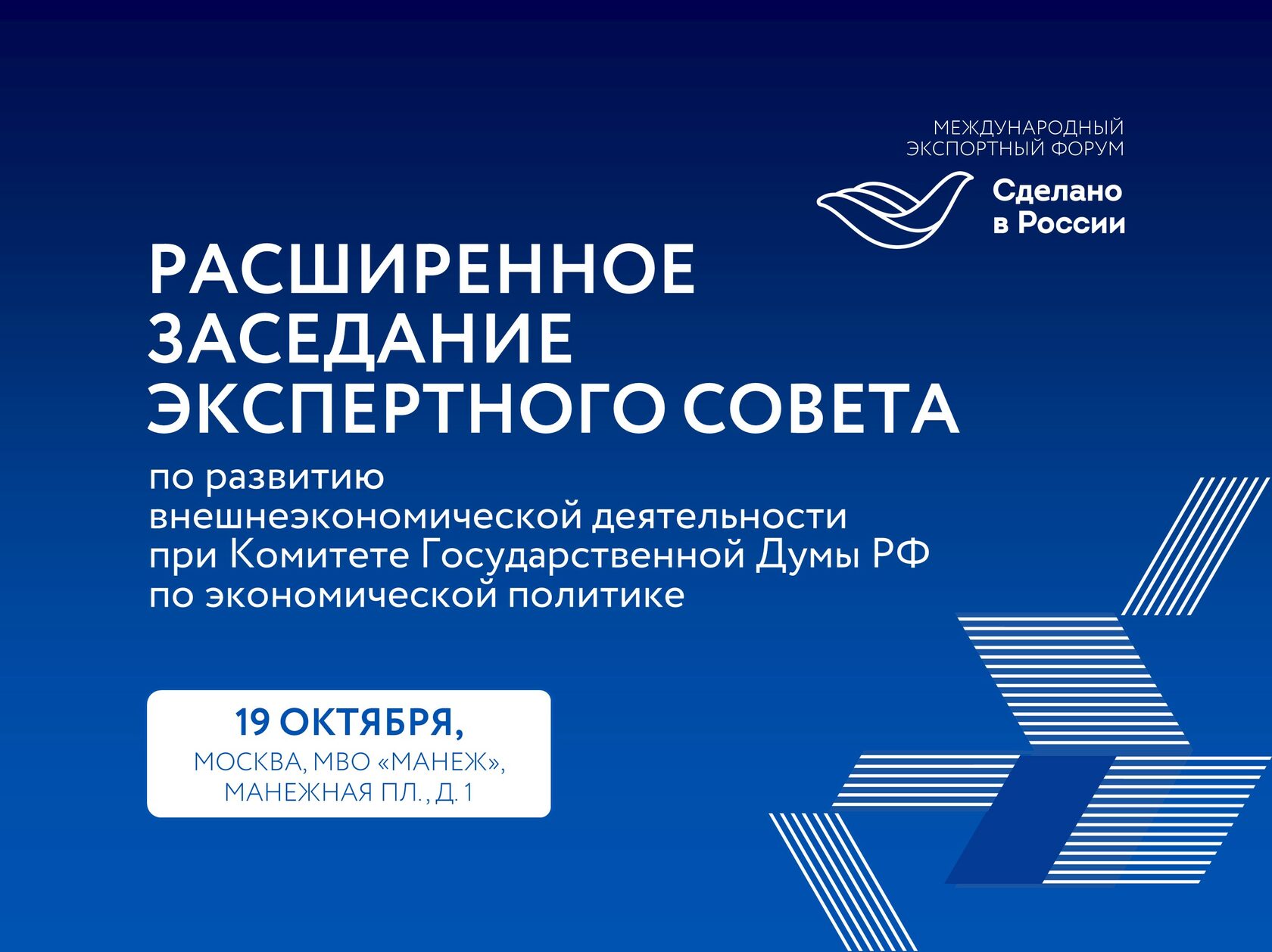 МЕЖДУНАРОДНЫЙ ЭКСПОРТНЫЙ ФОРУМ

Сделано в России

РАСШИРЕННОЕ ЗАСЕДАНИЕ ЭКСПЕРТНОГО СОВЕТА

по развитию внешнеэкономической деятельности при Комитете Государственной Думы РФ по экономической политике

19 ОКТЯБРЯ,
МОСКВА, МВО «МАНЕЖ», МАНЕЖНАЯ ПЛ., Д. 1